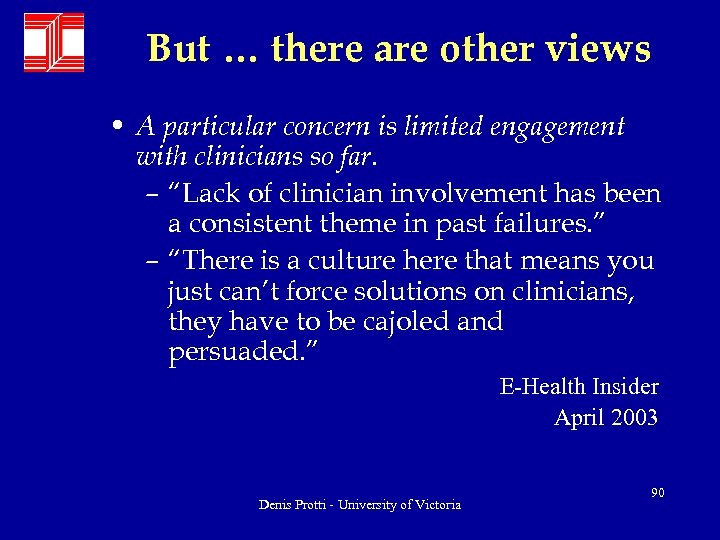 But … there are other views

• A particular concern is limited engagement with clinicians so far.
– “Lack of clinician involvement has been a consistent theme in past failures.”
– “There is a culture here that means you just can’t force solutions on clinicians, they have to be cajoled and persuaded.”

E-Health Insider
April 2003

90

Denis Protti - University of Victoria